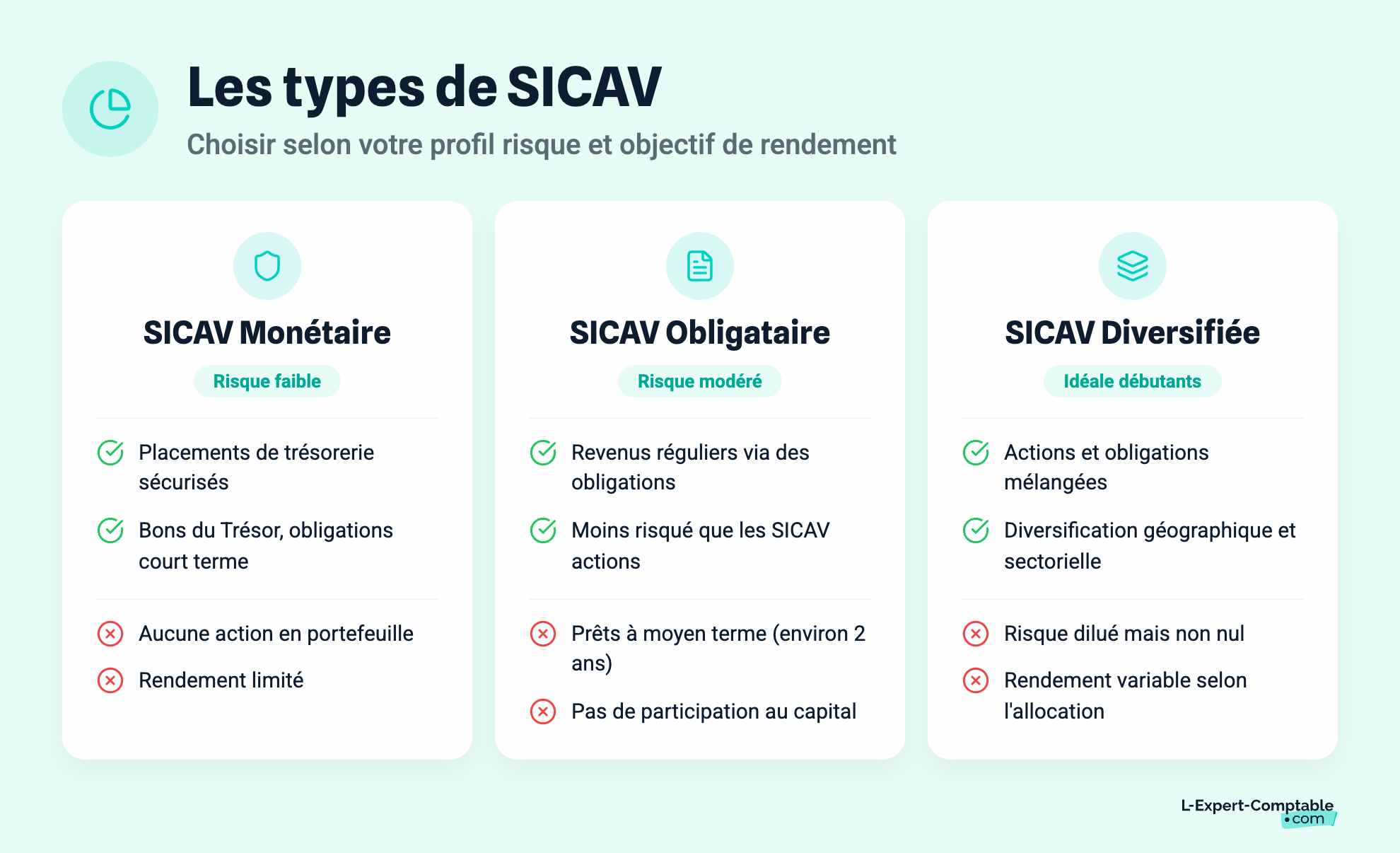 Les types de SICAV

Choisir selon votre profil risque et objectif de rendement

SICAV Monétaire

Risque faible

Placements de trésorerie sécurisés

Bons du Trésor, obligations court terme

Aucune action en portefeuille

Rendement limité

SICAV Obligataire

Risque modéré

Revenus réguliers via des obligations

Moins risqué que les SICAV actions

Prêts à moyen terme (environ 2 ans)

Pas de participation au capital

SICAV Diversifiée

Idéale débutants

Actions et obligations mélangées

Diversification géographique et sectorielle

Risque dilué mais non nul

Rendement variable selon l'allocation

L-Expert-Comptable .com